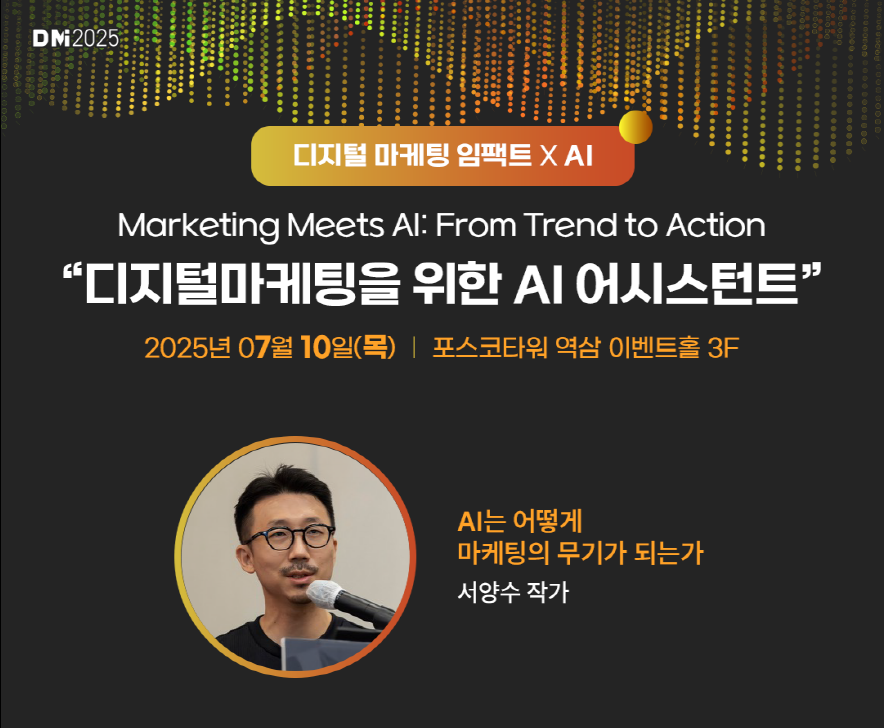 DMi2025

디지털 마케팅 임팩트 X AI

Marketing Meets AI: From Trend to Action

“디지털마케팅을 위한 AI 어시스턴트”

2025년 07월 10일(목) | 포스코타워 역삼 이벤트홀 3F

AI는 어떻게
마케팅의 무기가 되는가

서양수 작가